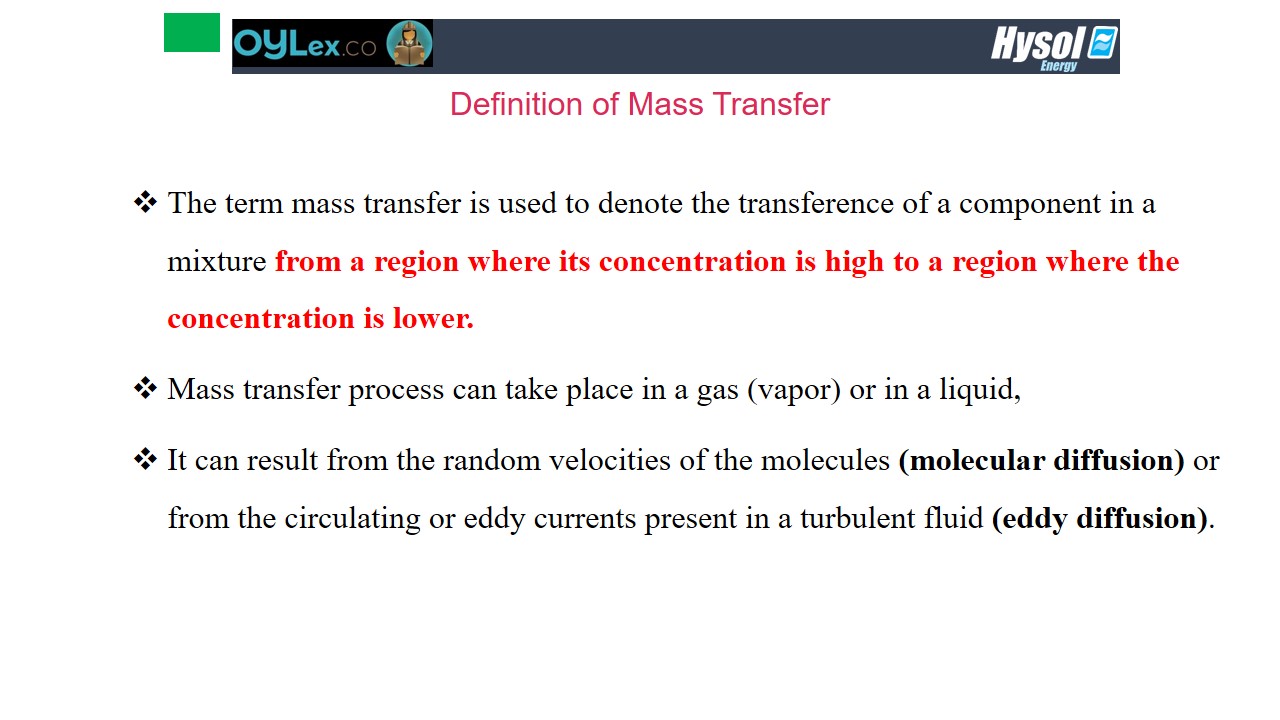 OYLex.co

Hysol Energy

Definition of Mass Transfer

❖ The term mass transfer is used to denote the transference of a component in a mixture from a region where its concentration is high to a region where the concentration is lower.

❖ Mass transfer process can take place in a gas (vapor) or in a liquid,

❖ It can result from the random velocities of the molecules (molecular diffusion) or from the circulating or eddy currents present in a turbulent fluid (eddy diffusion).